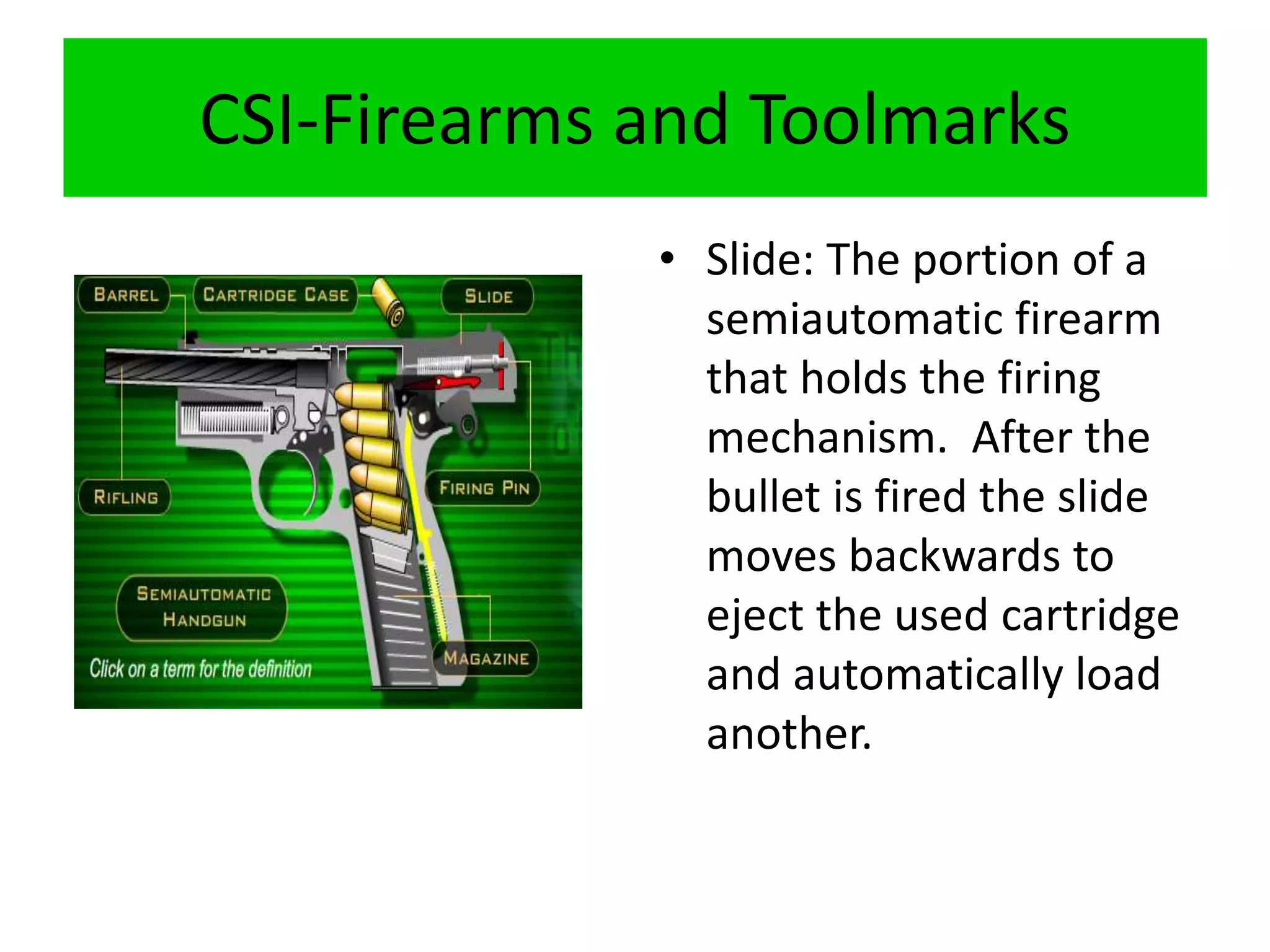 CSI-Firearms and Toolmarks

BARREL

CARTRIDGE CASE

SLIDE

RIFLING

FIRING PIN

SEMIAUTOMATIC HANDGUN

MAGAZINE

Click on a term for the definition

• Slide: The portion of a semiautomatic firearm that holds the firing mechanism. After the bullet is fired the slide moves backwards to eject the used cartridge and automatically load another.